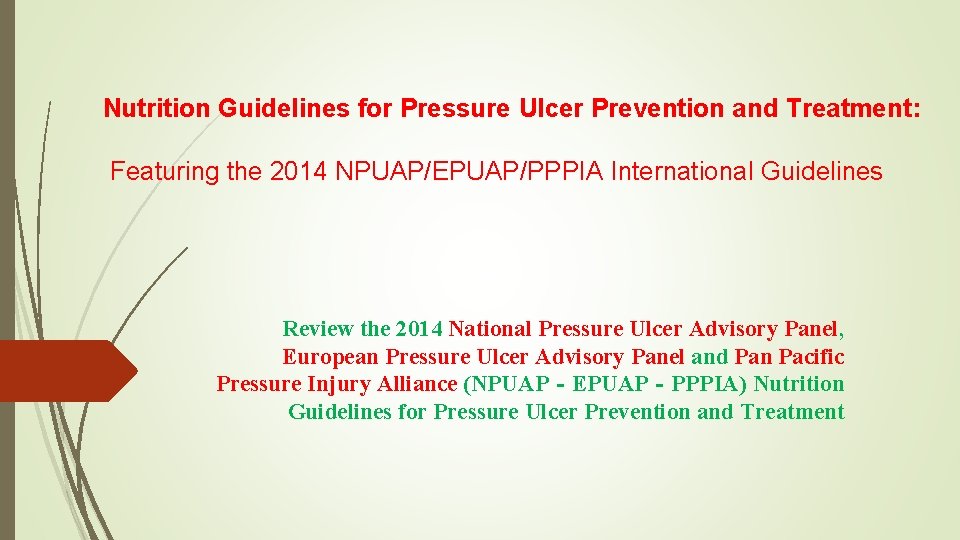 Nutrition Guidelines for Pressure Ulcer Prevention and Treatment:

Featuring the 2014 NPUAP/EPUAP/PPPIA International Guidelines

Review the 2014 National Pressure Ulcer Advisory Panel, European Pressure Ulcer Advisory Panel and Pan Pacific Pressure Injury Alliance (NPUAP - EPUAP - PPPIA) Nutrition Guidelines for Pressure Ulcer Prevention and Treatment